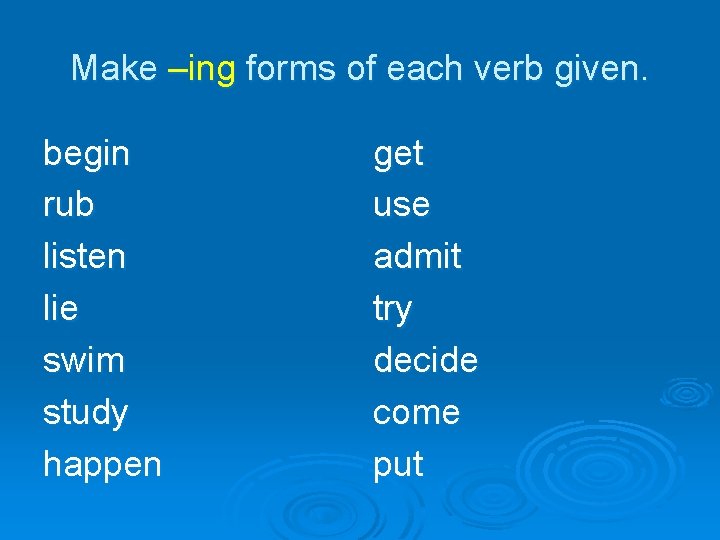 Make –ing forms of each verb given.

begin
rub
listen
lie
swim
study
happen

get
use
admit
try
decide
come
put